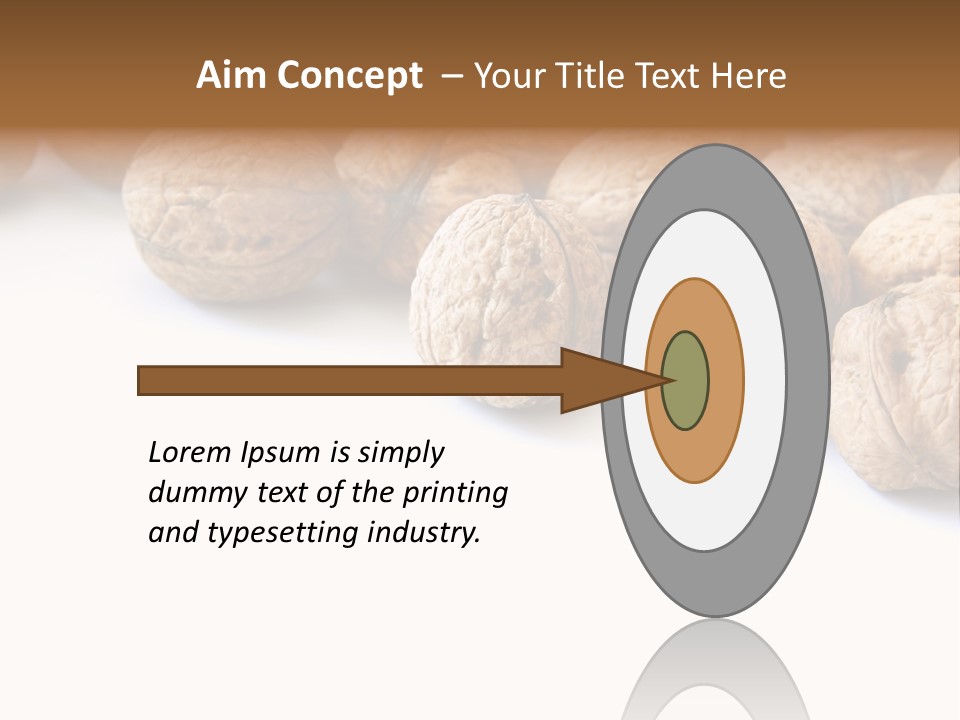 Aim Concept – Your Title Text Here

Lorem Ipsum is simply dummy text of the printing and typesetting industry.